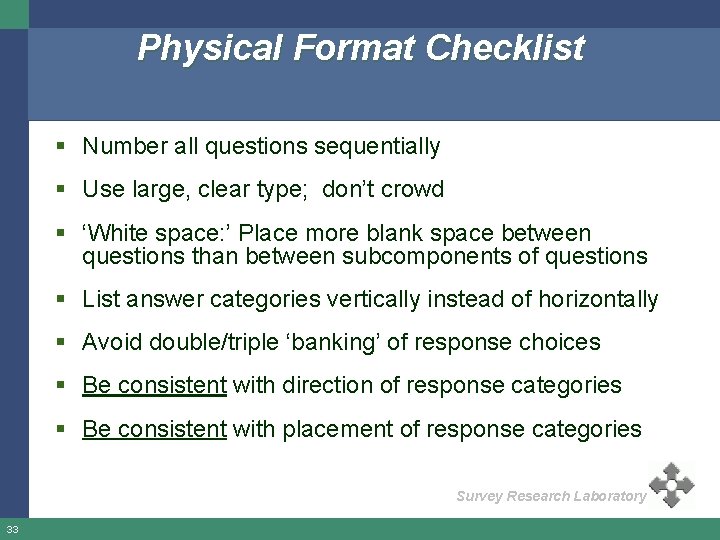 Physical Format Checklist

▪ Number all questions sequentially

▪ Use large, clear type;  don't crowd

▪ 'White space:' Place more blank space between questions than between subcomponents of questions

▪ List answer categories vertically instead of horizontally

▪ Avoid double/triple 'banking' of response choices

▪ Be consistent with direction of response categories

▪ Be consistent with placement of response categories

Survey Research Laboratory

33